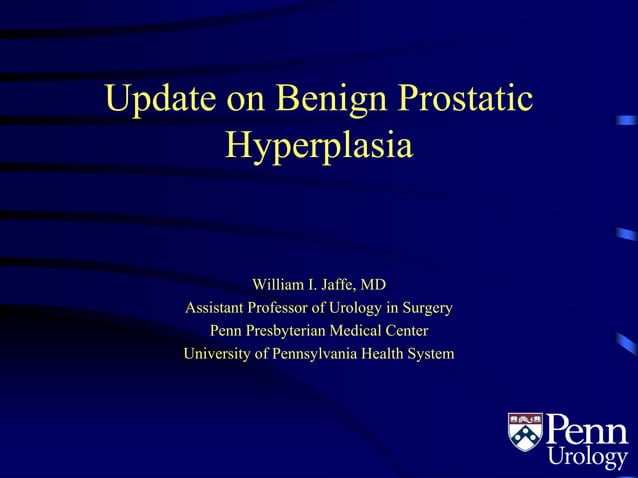 Update on Benign Prostatic Hyperplasia

William I. Jaffe, MD
Assistant Professor of Urology in Surgery
Penn Presbyterian Medical Center
University of Pennsylvania Health System

Penn
Urology